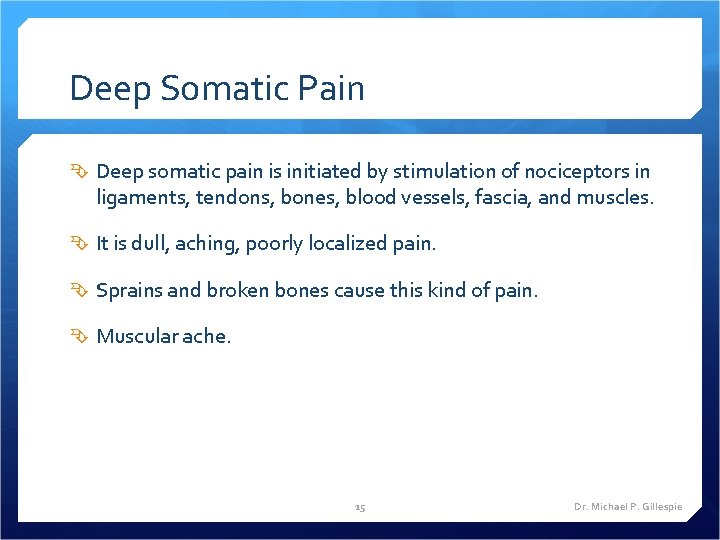 Deep Somatic Pain

Deep somatic pain is initiated by stimulation of nociceptors in ligaments, tendons, bones, blood vessels, fascia, and muscles.

It is dull, aching, poorly localized pain.

Sprains and broken bones cause this kind of pain.

Muscular ache.

15

Dr. Michael P. Gillespie